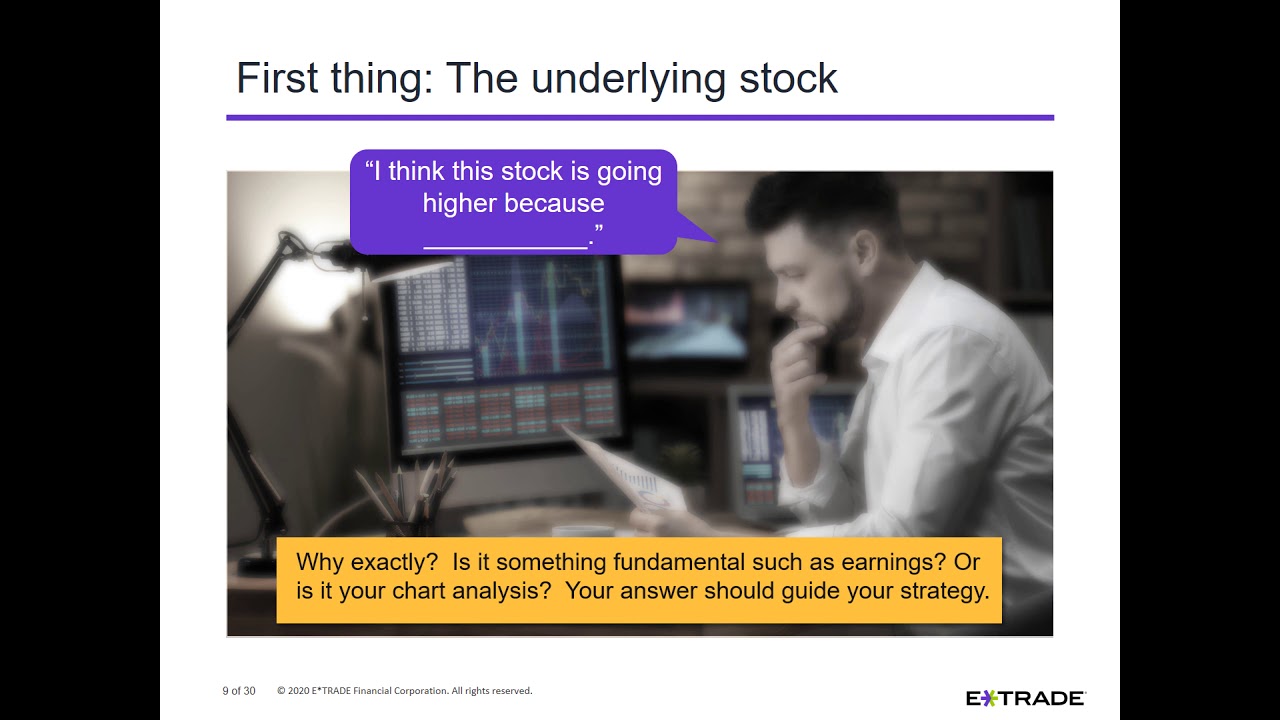 First thing: The underlying stock

“I think this stock is going higher because ___________.”

Why exactly? Is it something fundamental such as earnings? Or is it your chart analysis? Your answer should guide your strategy.

9 of 30 © 2020 E*TRADE Financial Corporation. All rights reserved.

E*TRADE